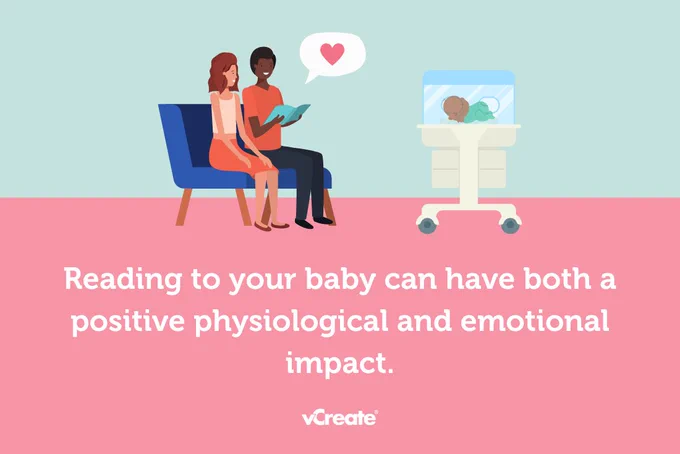 Reading to your baby can have both a positive physiological and emotional impact.

vCreate®